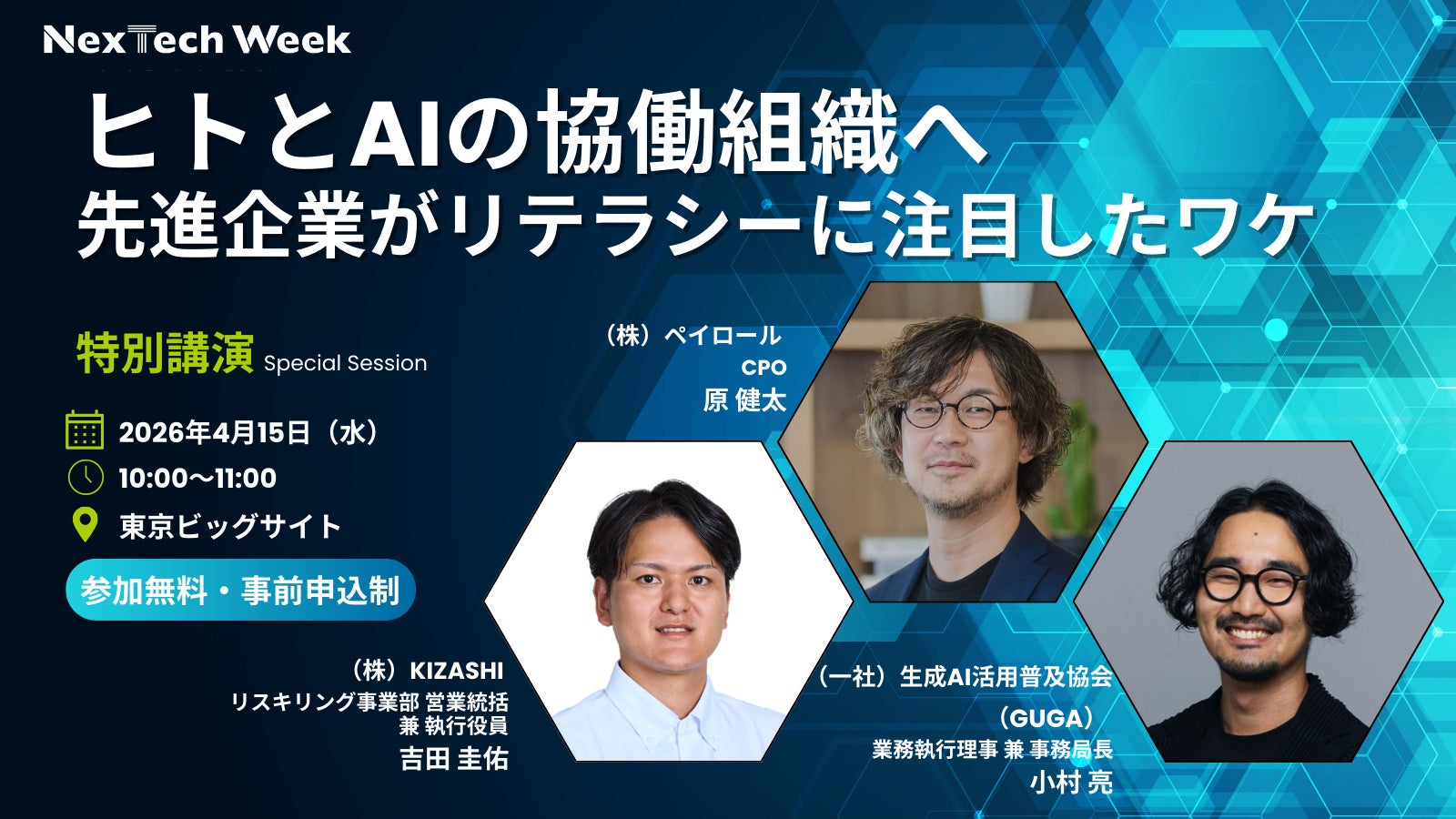 NexTech Week

ヒトとAIの協働組織へ
先進企業がリテラシーに注目したワケ

特別講演 Special Session

2026年4月15日（水）
10:00〜11:00
東京ビッグサイト
参加無料・事前申込制

（株）ペイロール
CPO
原 健太

（株）KIZASHI
リスキリング事業部 営業統括
兼 執行役員
吉田 圭佑

（一社）生成AI活用普及協会
（GUGA）
業務執行理事 兼 事務局長
小村 亮